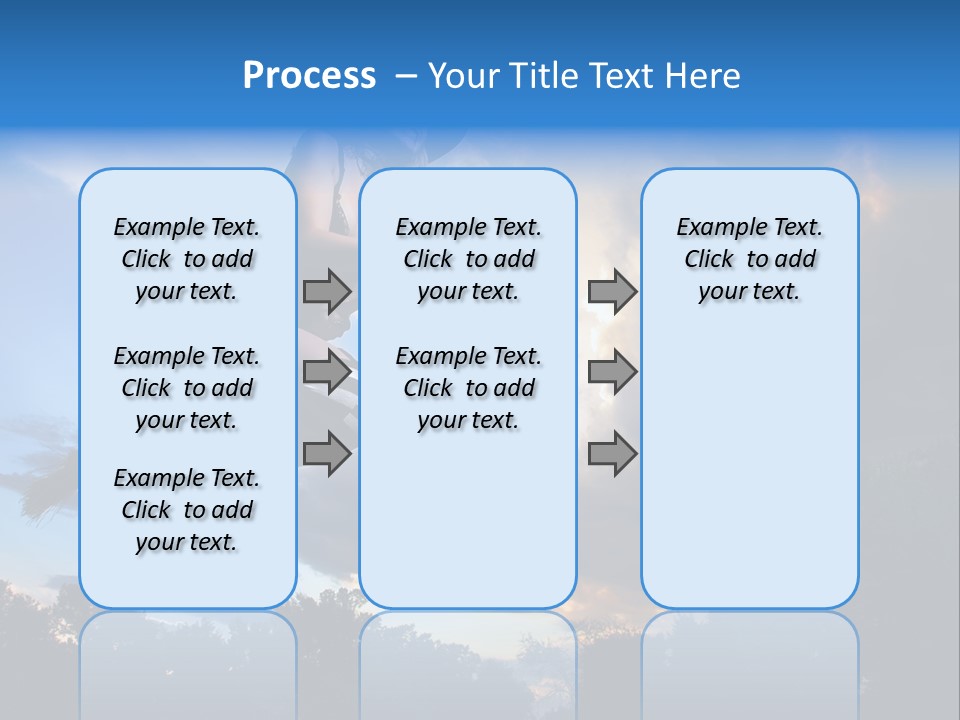 Process – Your Title Text Here

Example Text. Click to add your text.

Example Text. Click to add your text.

Example Text. Click to add your text.

Example Text. Click to add your text.

Example Text. Click to add your text.

Example Text. Click to add your text.